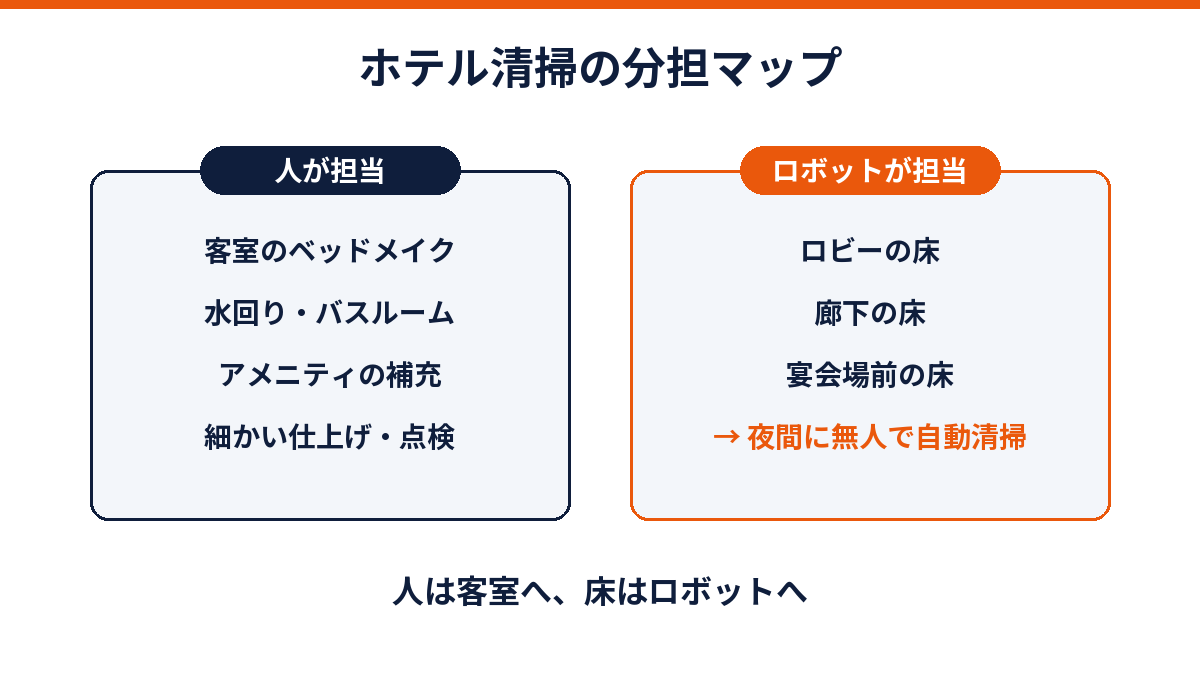 ホテル清掃の分担マップ

人が担当

客室のベッドメイク

水回り・バスルーム

アメニティの補充

細かい仕上げ・点検

ロボットが担当

ロビーの床

廊下の床

宴会場前の床

→ 夜間に無人で自動清掃

人は客室へ、床はロボットへ